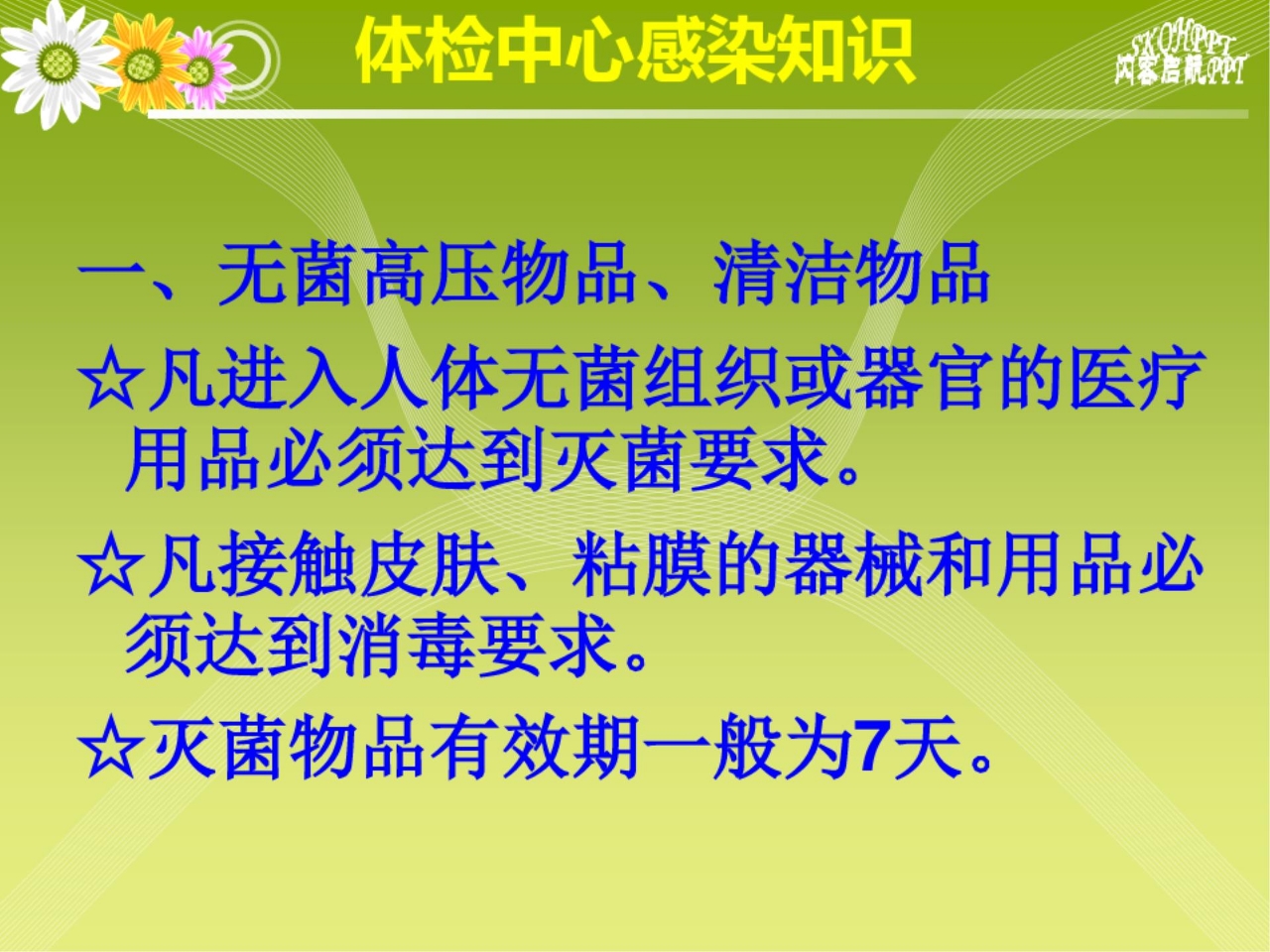 体检中心感染知识

SKOHPPT
闪客启航PPT

一、无菌高压物品、清洁物品

☆凡进入人体无菌组织或器官的医疗用品必须达到灭菌要求。

☆凡接触皮肤、粘膜的器械和用品必须达到消毒要求。

☆灭菌物品有效期一般为7天。